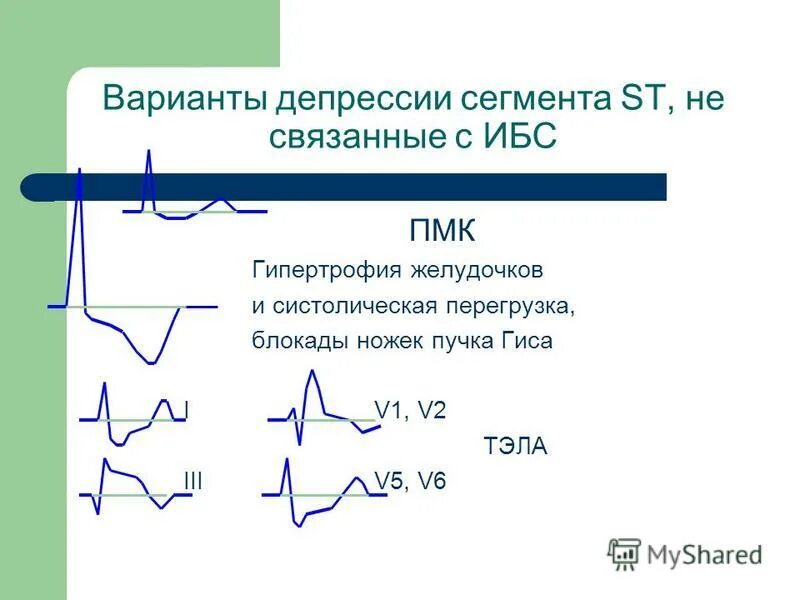 Варианты депрессии сегмента ST, не связанные с ИБС

ПМК

Гипертрофия желудочков и систолическая перегрузка, блокады ножек пучка Гиса

I

V1, V2

ТЭЛА

III

V5, V6

MyShared